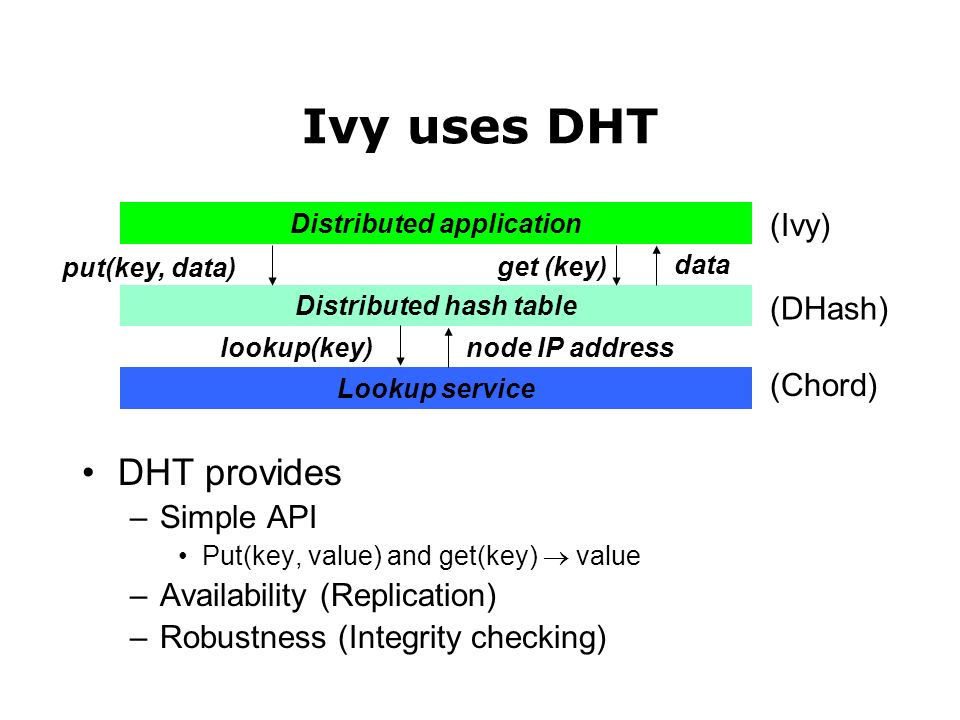 Ivy uses DHT

Distributed application (Ivy)

put(key, data) get (key) data

Distributed hash table (DHash)

lookup(key) node IP address

Lookup service (Chord)

• DHT provides
 – Simple API
  • Put(key, value) and get(key) $\rightarrow$ value
 – Availability (Replication)
 – Robustness (Integrity checking)